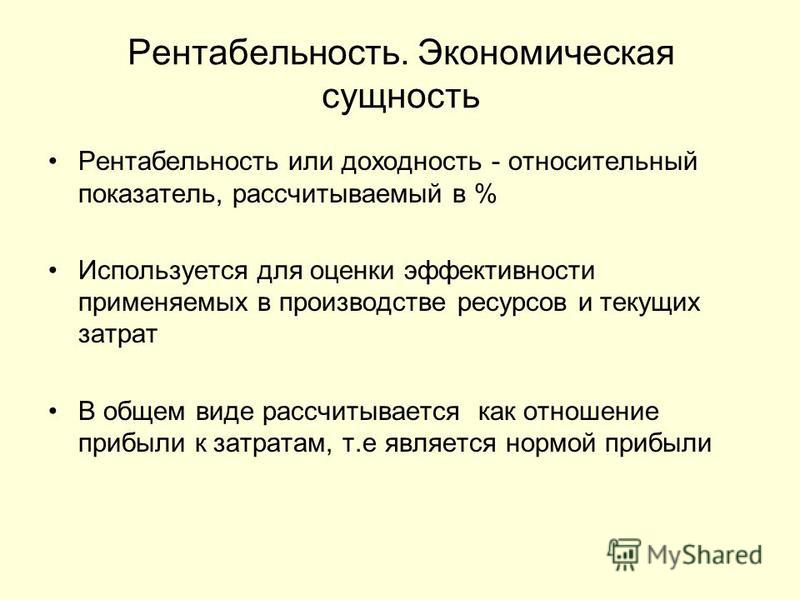 Рентабельность. Экономическая сущность

• Рентабельность или доходность - относительный показатель, рассчитываемый в %

• Используется для оценки эффективности применяемых в производстве ресурсов и текущих затрат

• В общем виде рассчитывается как отношение прибыли к затратам, т.е является нормой прибыли

MyShared